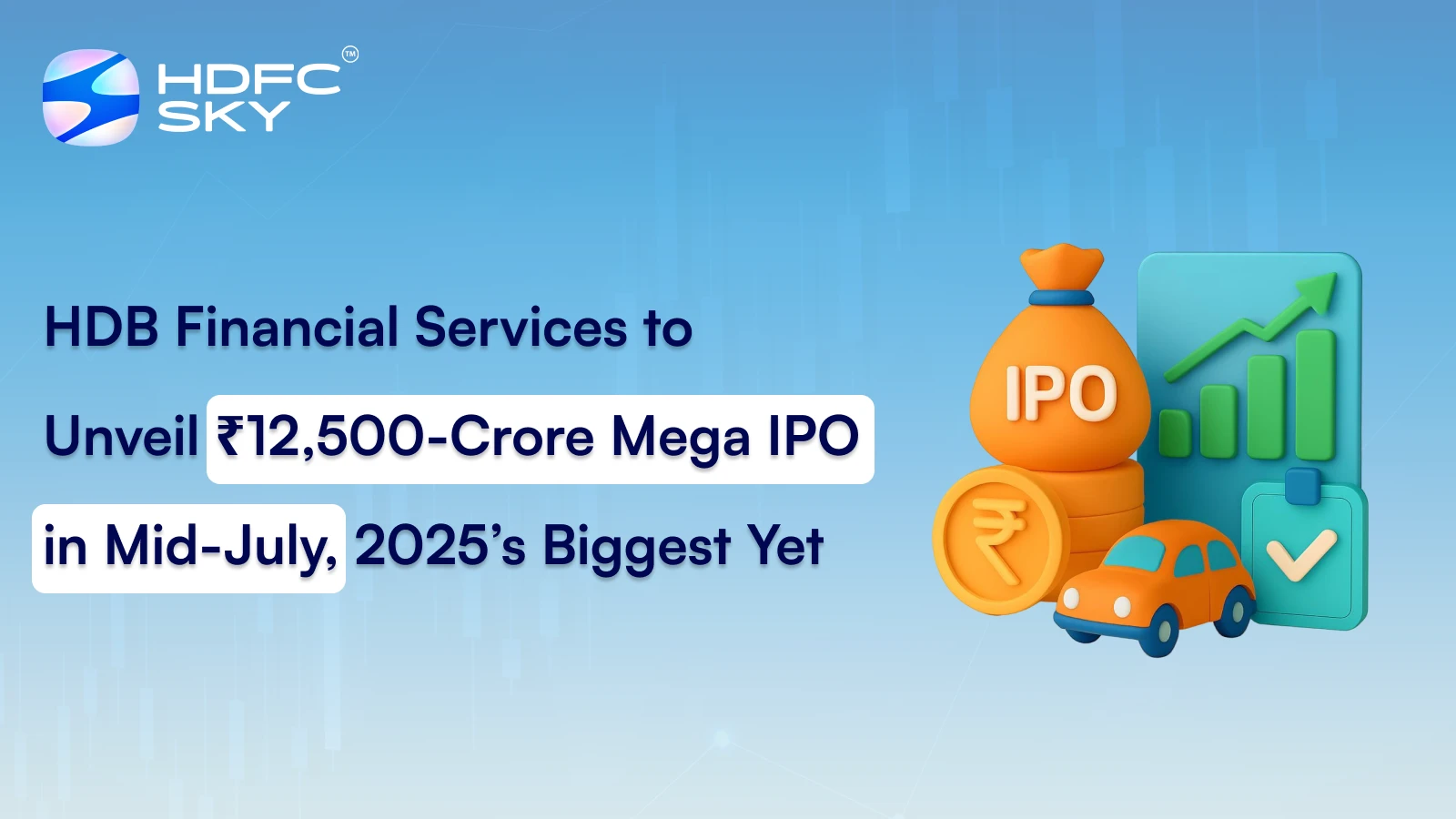 HDFC SKY™

HDB Financial Services to Unveil ₹12,500-Crore Mega IPO in Mid-July, 2025's Biggest Yet

IPO

₹